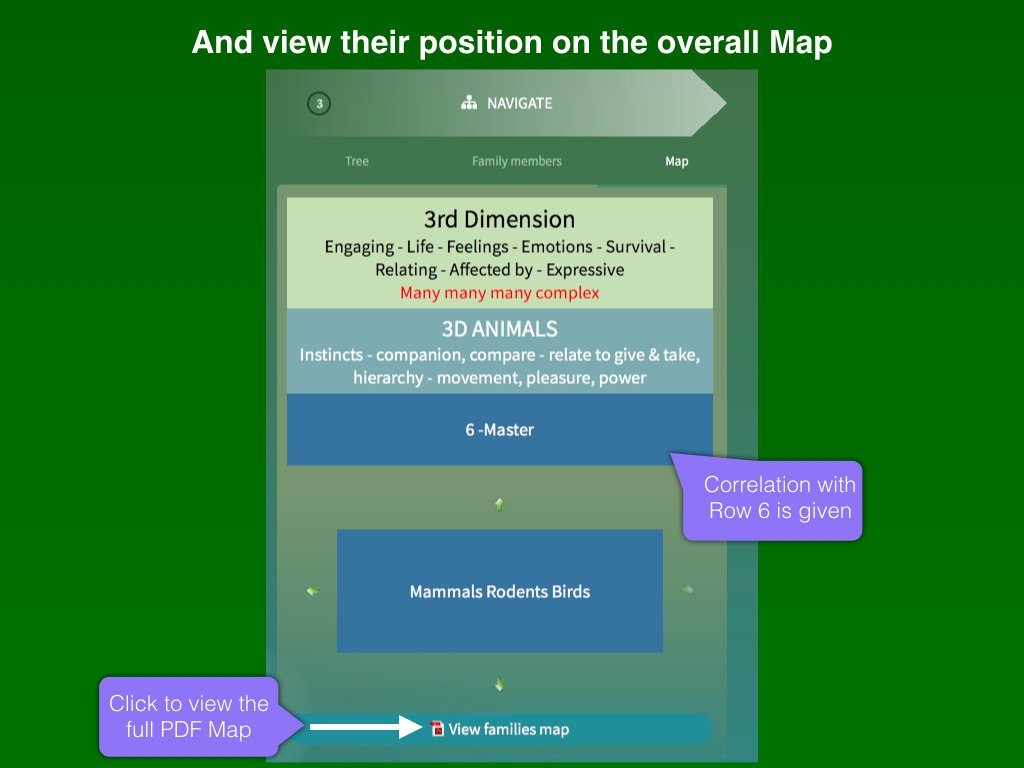 And view their position on the overall Map

3

NAVIGATE

Tree

Family members

Map

3rd Dimension
Engaging - Life - Feelings - Emotions - Survival - Relating - Affected by - Expressive
Many many many complex

3D ANIMALS
Instincts - companion, compare - relate to give & take, hierarchy - movement, pleasure, power

6 -Master

Correlation with Row 6 is given

Mammals Rodents Birds

Click to view the full PDF Map

View families map